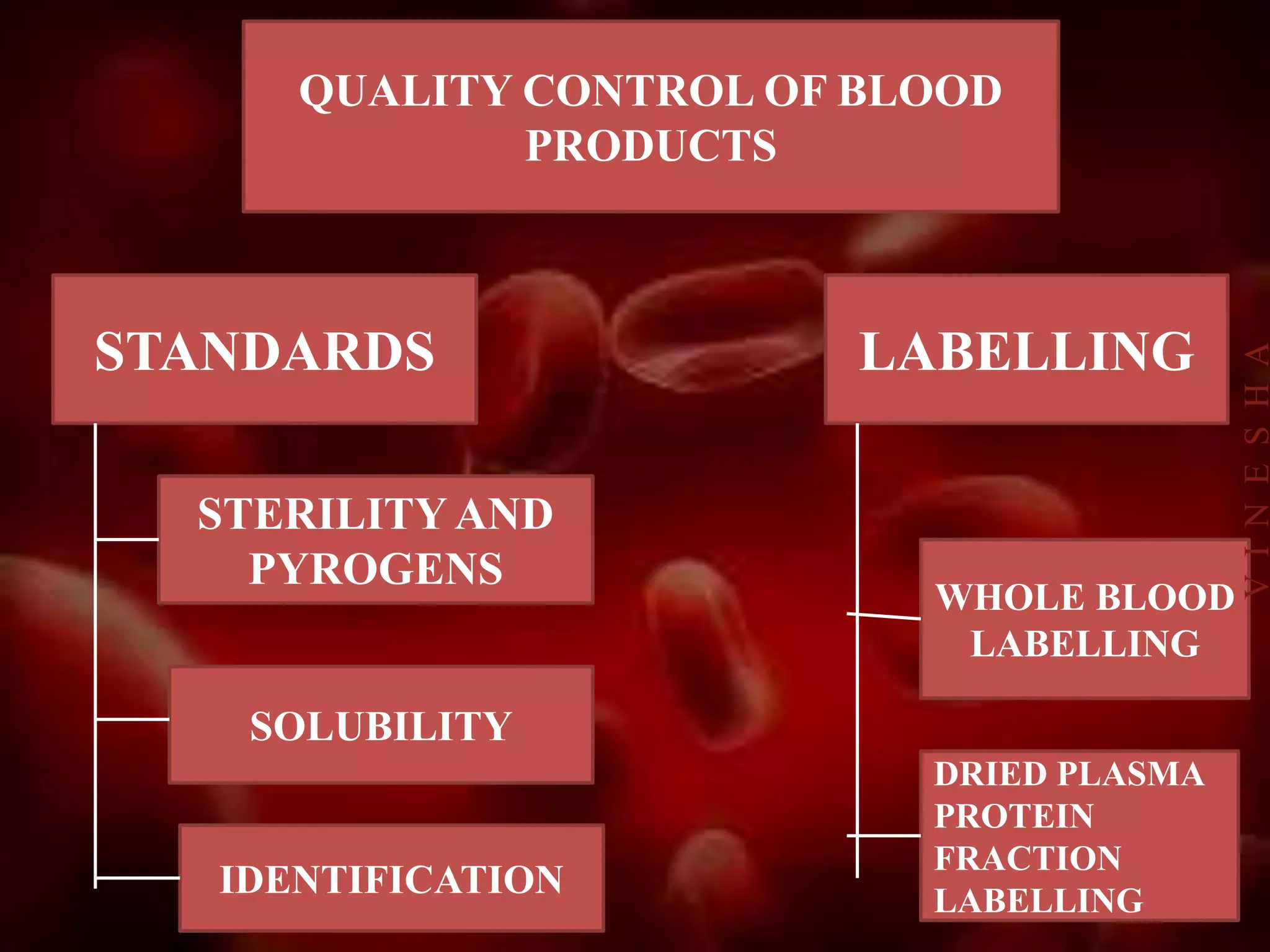 QUALITY CONTROL OF BLOOD PRODUCTS

STANDARDS

STERILITY AND PYROGENS

SOLUBILITY

IDENTIFICATION

LABELLING

WHOLE BLOOD LABELLING

DRIED PLASMA PROTEIN FRACTION LABELLING

VINESHA